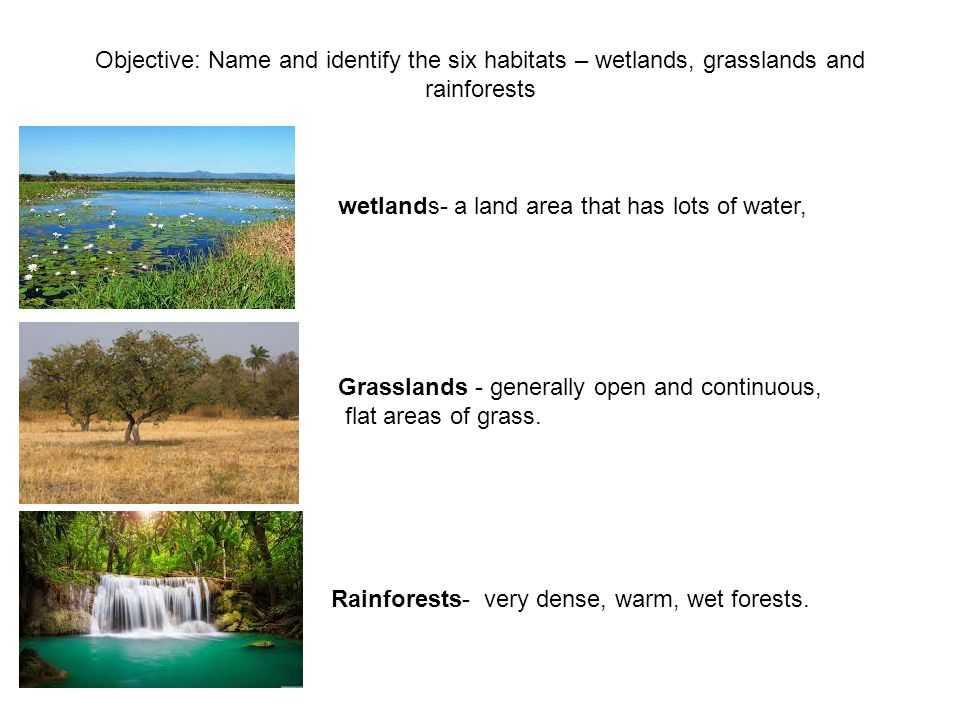 Objective: Name and identify the six habitats – wetlands, grasslands and rainforests

wetlands- a land area that has lots of water,

Grasslands - generally open and continuous, flat areas of grass.

Rainforests- very dense, warm, wet forests.